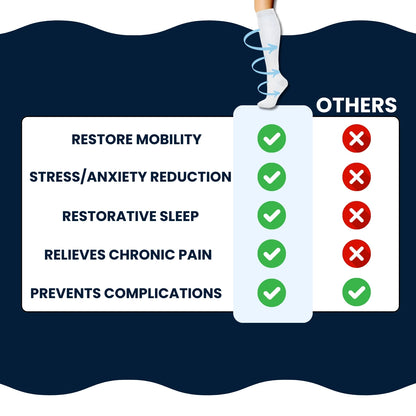 OTHERS

RESTORE MOBILITY
STRESS/ANXIETY REDUCTION
RESTORATIVE SLEEP
RELIEVES CHRONIC PAIN
PREVENTS COMPLICATIONS